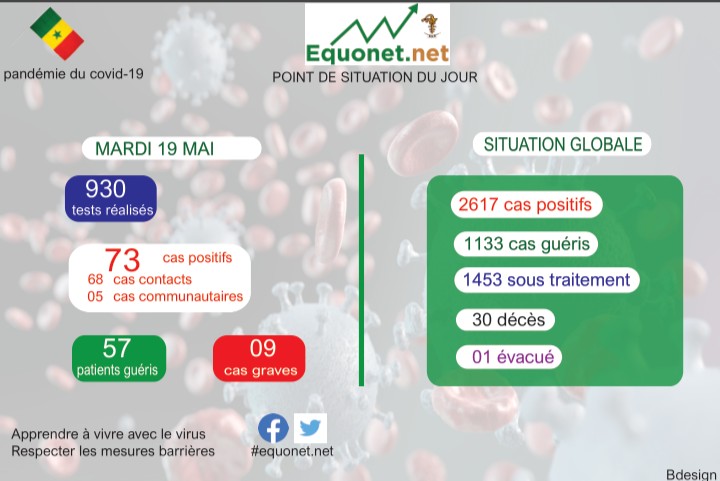 pandémie du covid-19

Equonet.net

POINT DE SITUATION DU JOUR

MARDI 19 MAI

930
tests réalisés

73 cas positifs
68 cas contacts
05 cas communautaires

57
patients guéris

09
cas graves

SITUATION GLOBALE

2617 cas positifs

1133 cas guéris

1453 sous traitement

30 décès

01 évacué

Apprendre à vivre avec le virus
Respecter les mesures barrières

#equonet.net

Bdesign